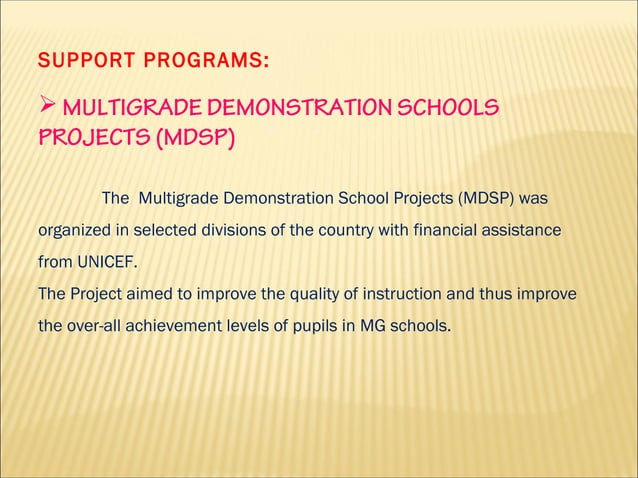 SUPPORT PROGRAMS:

➢ MULTIGRADE DEMONSTRATION SCHOOLS PROJECTS (MDSP)

The Multigrade Demonstration School Projects (MDSP) was organized in selected divisions of the country with financial assistance from UNICEF.
The Project aimed to improve the quality of instruction and thus improve the over-all achievement levels of pupils in MG schools.